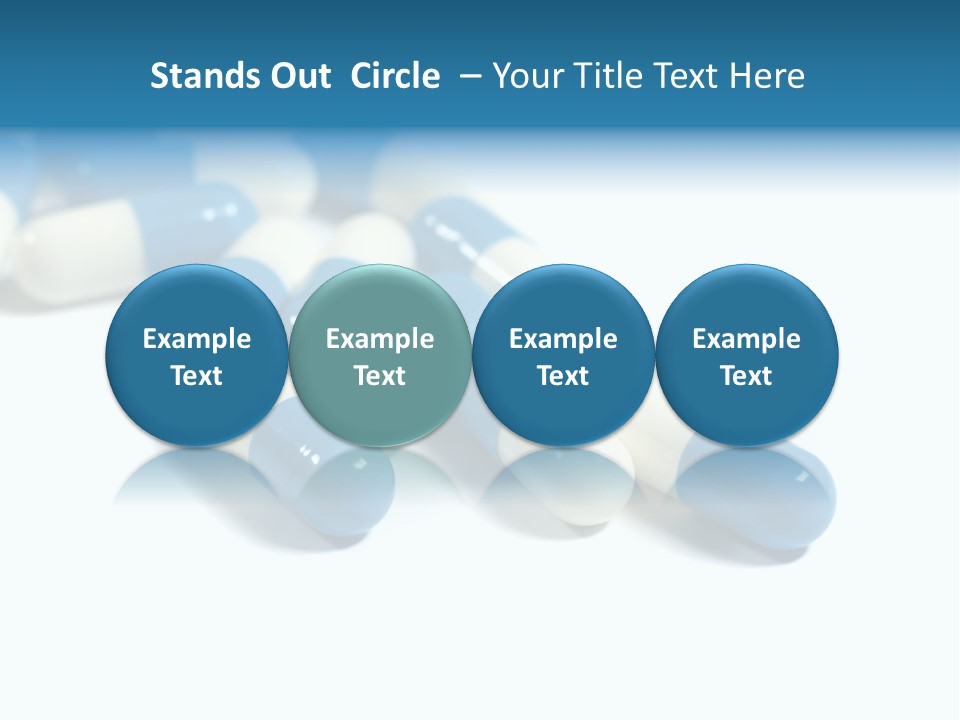 Stands Out Circle – Your Title Text Here

Example Text

Example Text

Example Text

Example Text